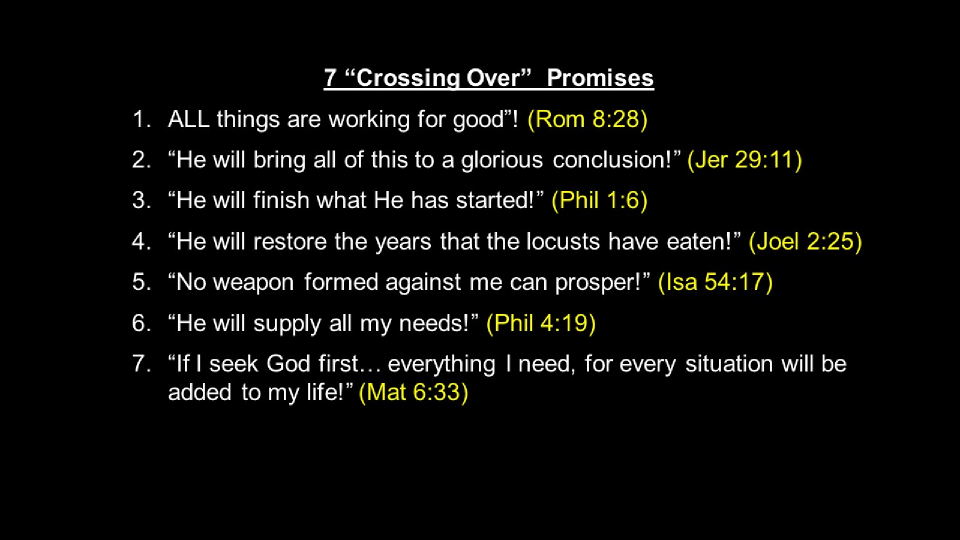 7 “Crossing Over” Promises

1. ALL things are working for good”! (Rom 8:28)
2. “He will bring all of this to a glorious conclusion!” (Jer 29:11)
3. “He will finish what He has started!” (Phil 1:6)
4. “He will restore the years that the locusts have eaten!” (Joel 2:25)
5. “No weapon formed against me can prosper!” (Isa 54:17)
6. “He will supply all my needs!” (Phil 4:19)
7. “If I seek God first… everything I need, for every situation will be added to my life!” (Mat 6:33)